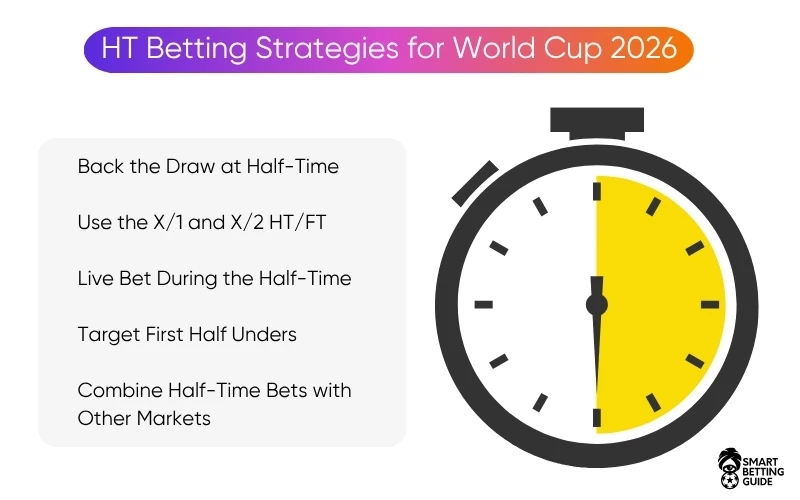 HT Betting Strategies for World Cup 2026

Back the Draw at Half-Time

Use the X/1 and X/2 HT/FT

Live Bet During the Half-Time

Target First Half Unders

Combine Half-Time Bets with Other Markets

SMART BETTING GUIDE